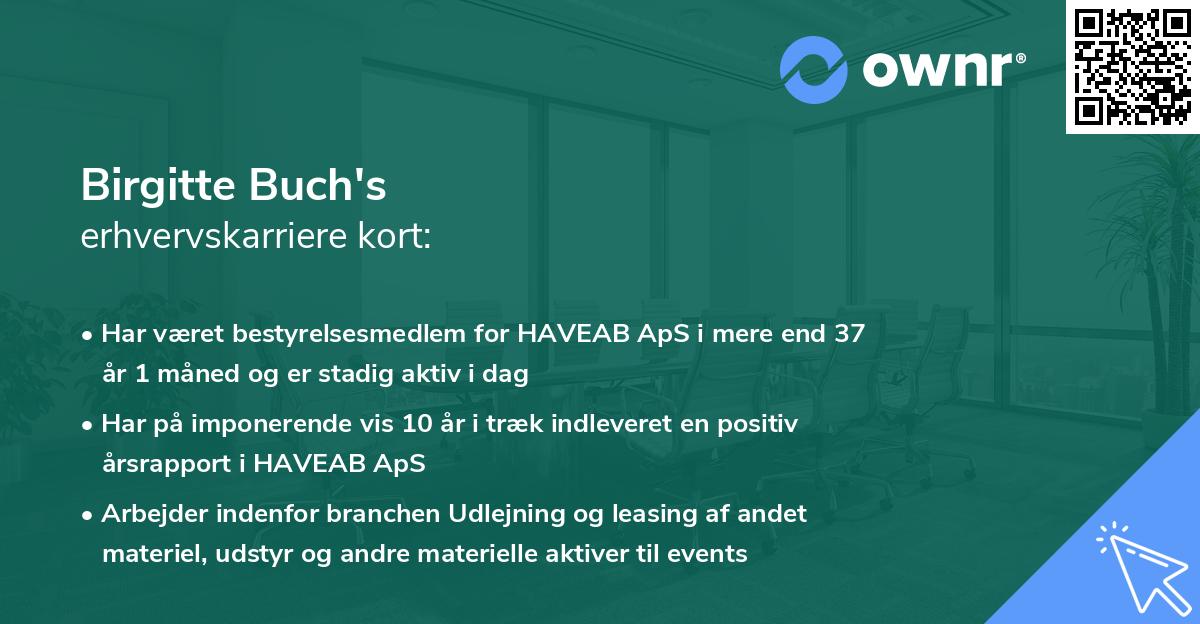 ownr®

Birgitte Buch's
erhvervskarriere kort:

• Har været bestyrelsesmedlem for HAVEAB ApS i mere end 37 år 1 måned og er stadig aktiv i dag

• Har på imponerende vis 10 år i træk indleveret en positiv årsrapport i HAVEAB ApS

• Arbejder indenfor branchen Udlejning og leasing af andet materiel, udstyr og andre materielle aktiver til events